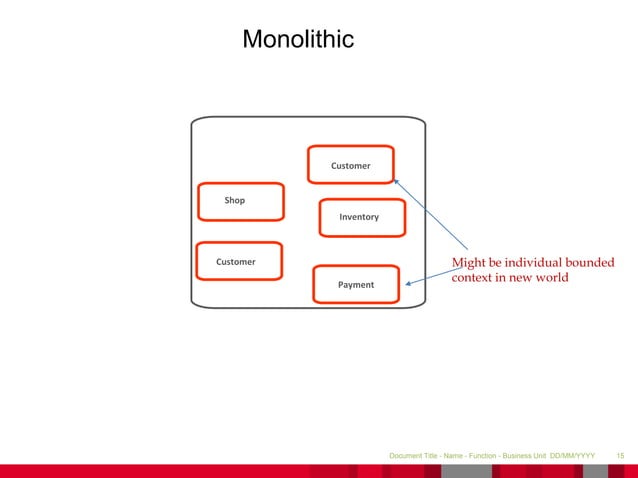 Monolithic

Customer

Shop

Inventory

Customer

Payment

Might be individual bounded context in new world

Document Title - Name - Function - Business Unit DD/MM/YYYY 15